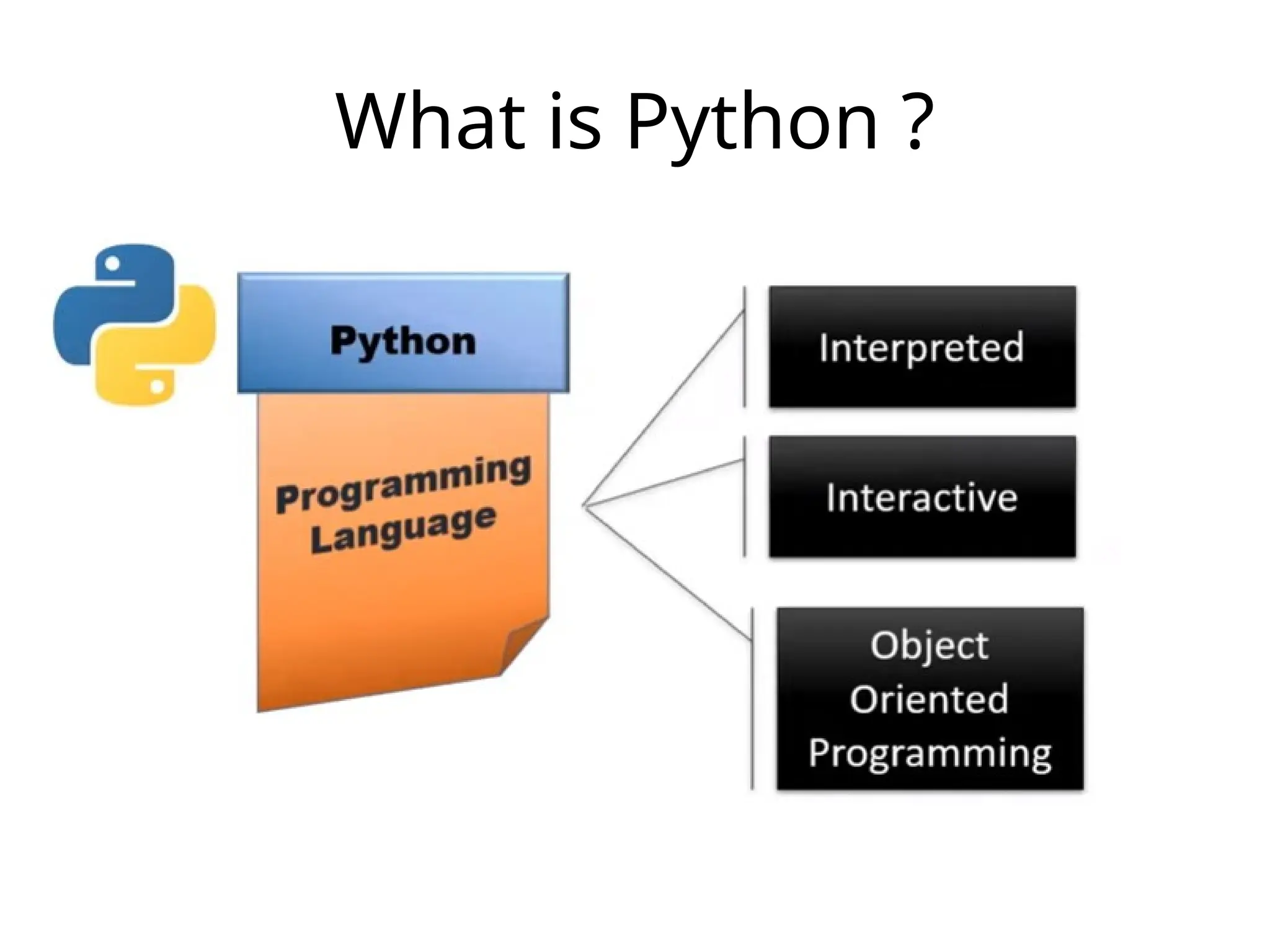 What is Python ?

Python

Programming Language

Interpreted

Interactive

Object Oriented Programming